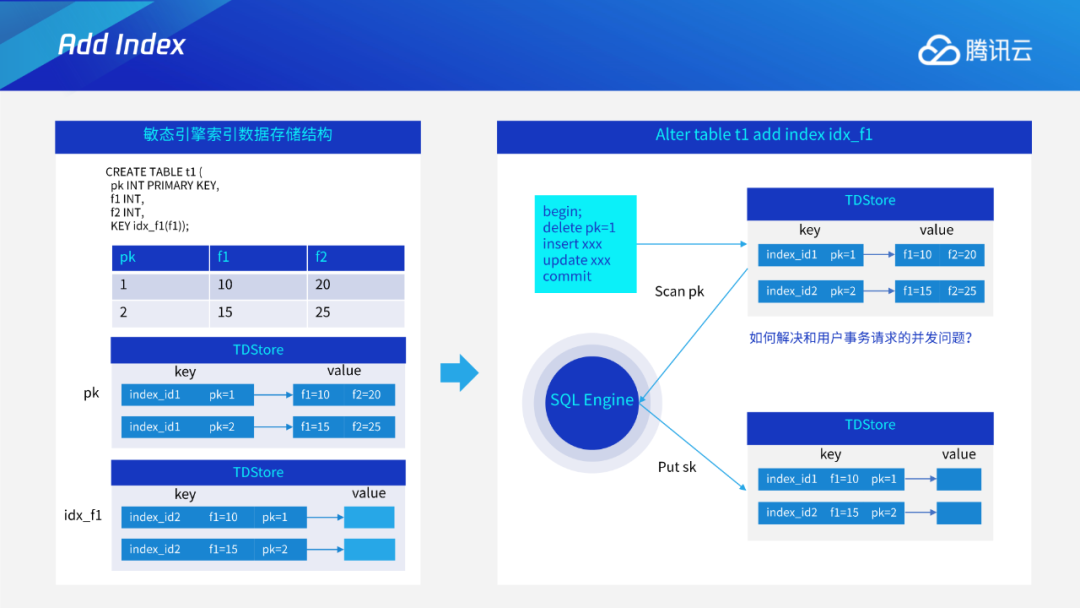 Add Index

腾讯云

敏态引擎索引数据存储结构

CREATE TABLE t1 (
pk INT PRIMARY KEY,
f1 INT,
f2 INT,
KEY idx_f1(f1));

| pk | f1 | f2 |
|---|---|---|
| 1 | 10 | 20 |
| 2 | 15 | 25 |

TDStore
key value
pk
index_id1 pk=1 f1=10 f2=20
index_id1 pk=2 f1=15 f2=25

TDStore
key value
idx_f1
index_id2 f1=10 pk=1
index_id2 f1=15 pk=2

Alter table t1 add index idx_f1

begin;
delete pk=1
insert xxx
update xxx
commit

Scan pk

SQL Engine

Put sk

TDStore
key value
index_id1 pk=1 f1=10 f2=20
index_id2 pk=2 f1=15 f2=25

如何解决和用户事务请求的并发问题?

TDStore
key value
index_id1 f1=10 pk=1
index_id2 f1=15 pk=2